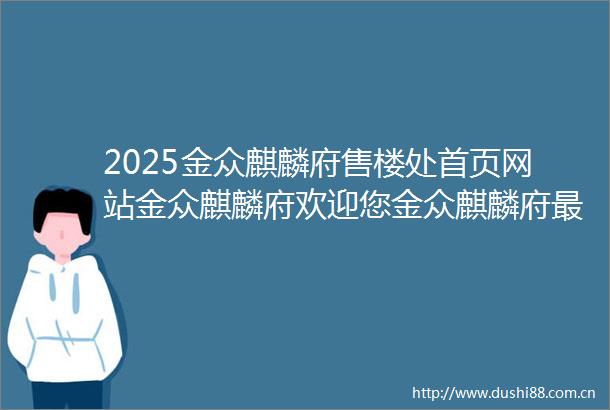 2025金众麒麟府售楼处首页网站金众麒麟府欢迎您金众麒麟府最

http://www.dushi88.com.cn